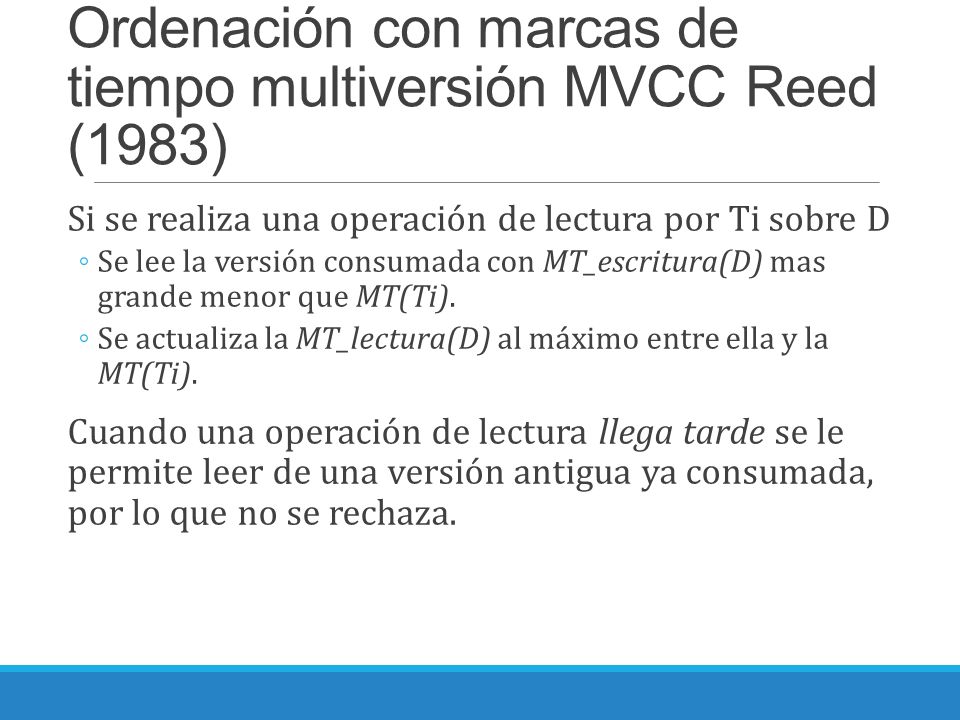 Ordenación con marcas de tiempo multiversión MVCC Reed (1983)

Si se realiza una operación de lectura por Ti sobre D

◦ Se lee la versión consumada con MT_escritura(D) mas grande menor que MT(Ti).

◦ Se actualiza la MT_lectura(D) al máximo entre ella y la MT(Ti).

Cuando una operación de lectura llega tarde se le permite leer de una versión antigua ya consumada, por lo que no se rechaza.